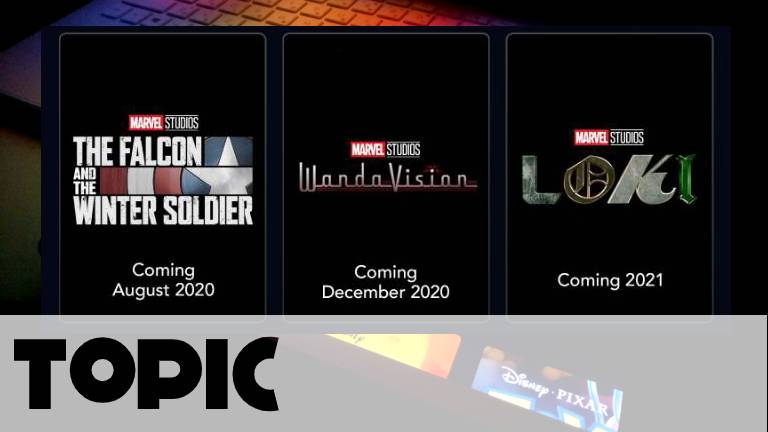 MARVEL STUDIOS
THE FALCON AND THE WINTER SOLDIER

Coming August 2020

MARVEL STUDIOS
WandaVision

Coming December 2020

MARVEL STUDIOS
LOKI

Coming 2021

TOPIC

Disney · PIXAR